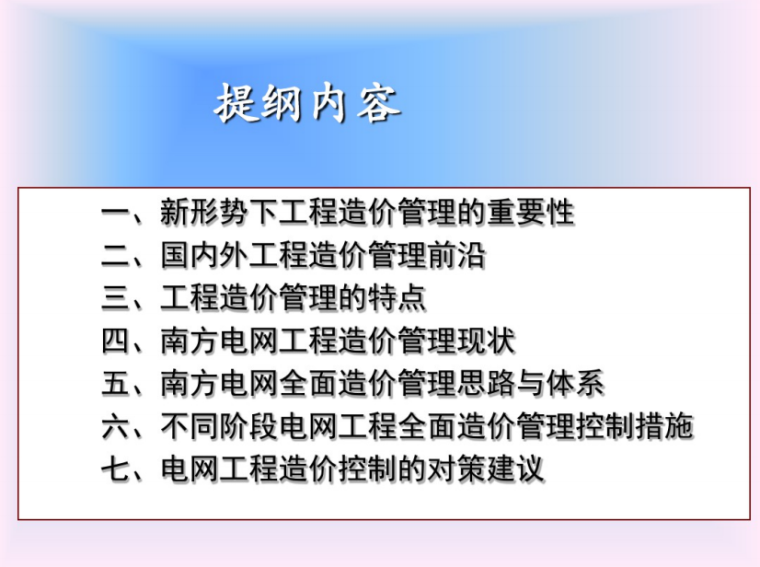 提纲内容

一、新形势下工程造价管理的重要性
二、国内外工程造价管理前沿
三、工程造价管理的特点
四、南方电网工程造价管理现状
五、南方电网全面造价管理思路与体系
六、不同阶段电网工程全面造价管理控制措施
七、电网工程造价控制的对策建议